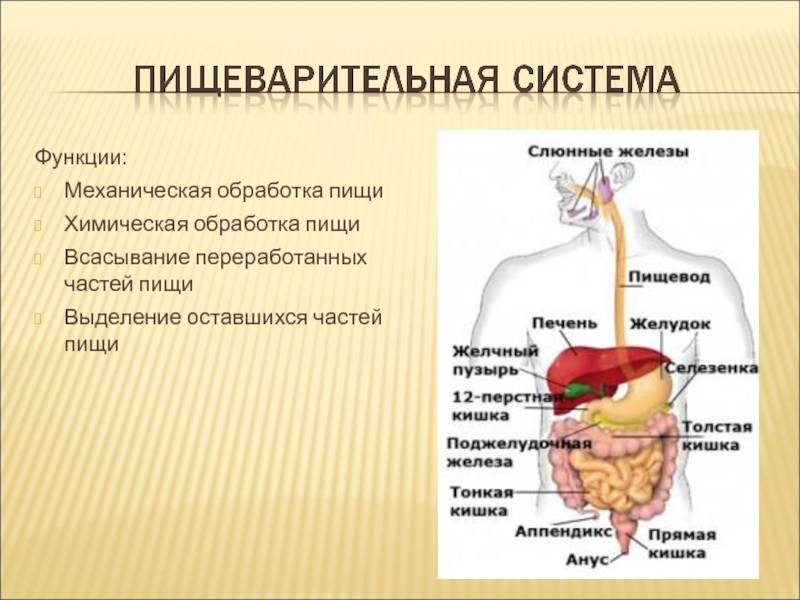 ПИЩЕВАРИТЕЛЬНАЯ СИСТЕМА

Функции:

Механическая обработка пищи

Химическая обработка пищи

Всасывание переработанных частей пищи

Выделение оставшихся частей пищи

Слюнные железы

Пищевод

Печень

Желудок

Желчный пузырь

Селезенка

12-перстная кишка

Толстая кишка

Поджелудочная железа

Тонкая кишка

Аппендикс

Прямая кишка

Анус